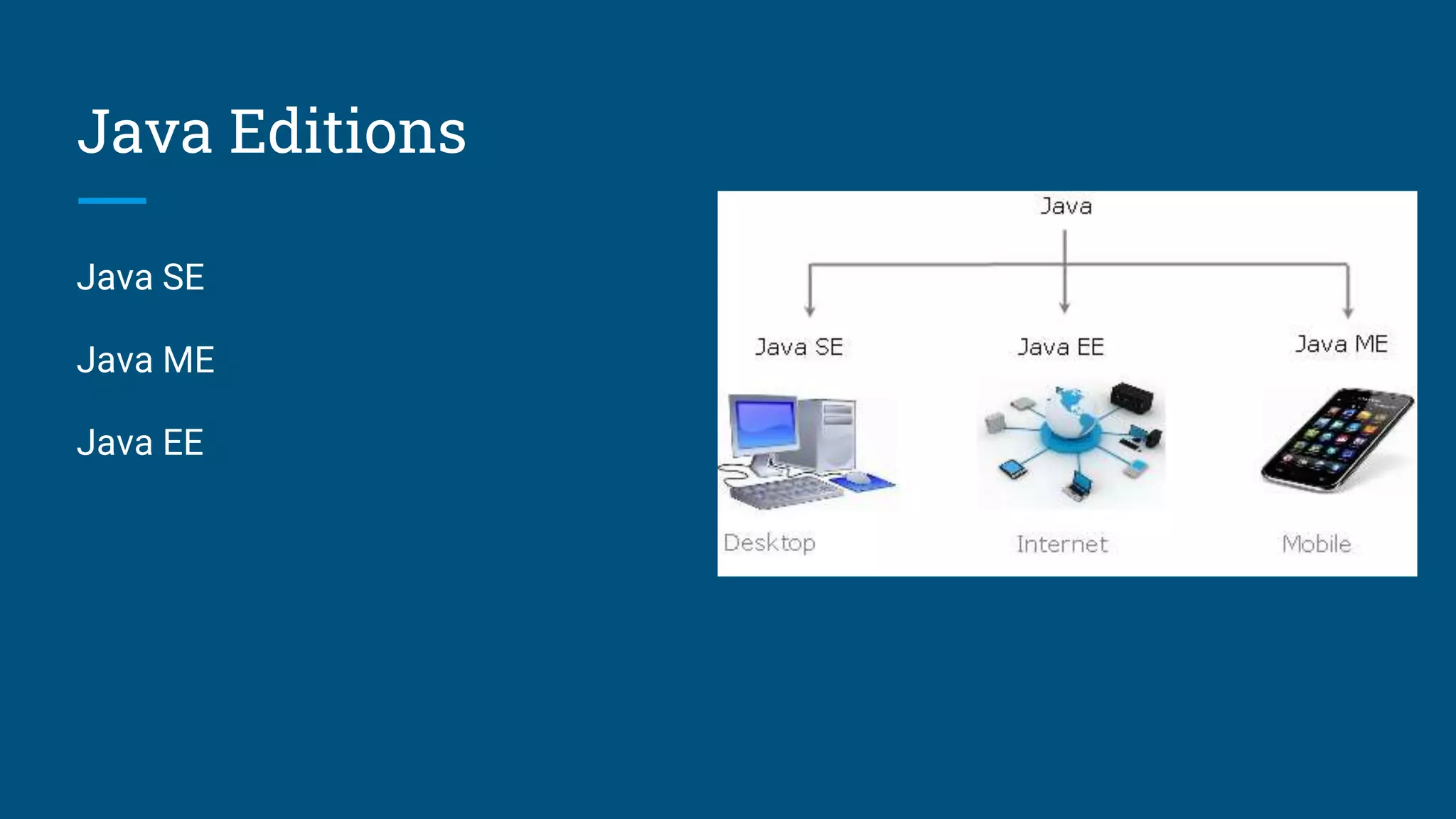 Java Editions

Java SE

Java ME

Java EE

Java

Java SE

Java EE

Java ME

Desktop

Internet

Mobile